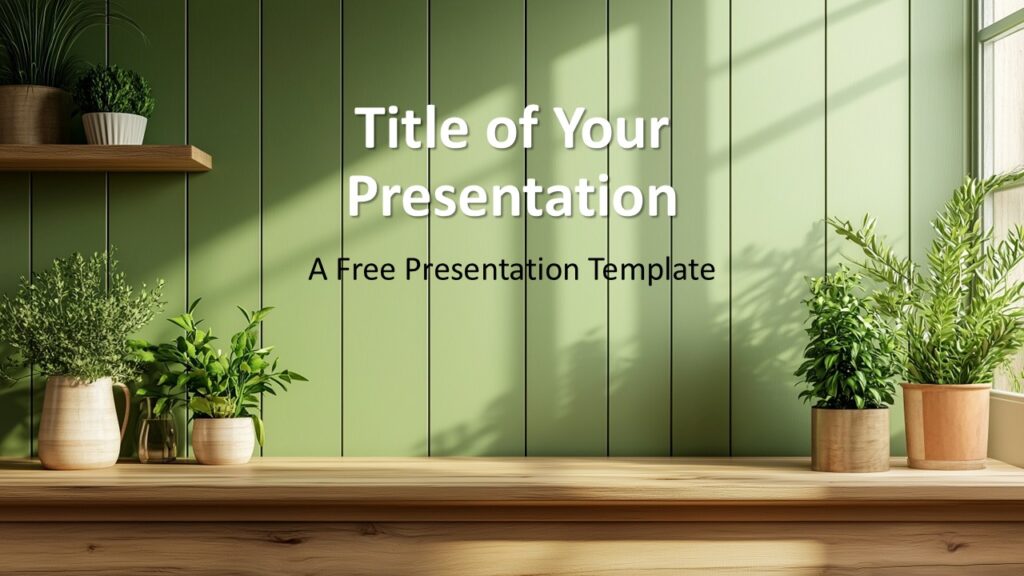 Title of Your Presentation

A Free Presentation Template